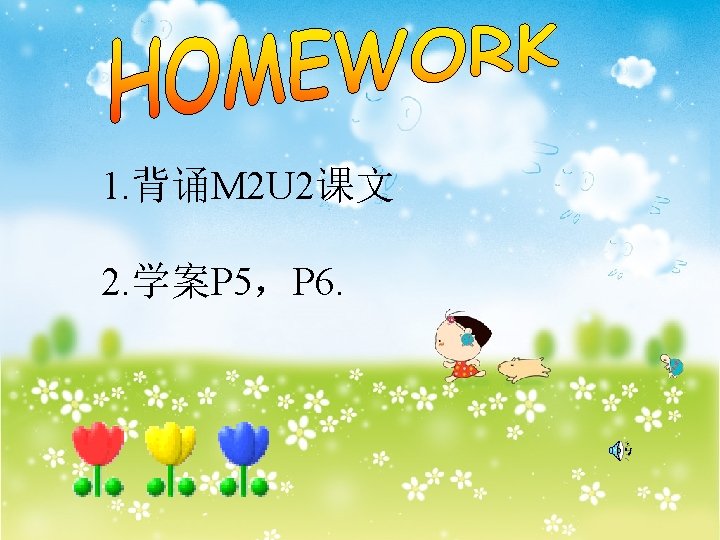 HOMEWORK

1.背诵M2U2课文

2.学案P5，P6.